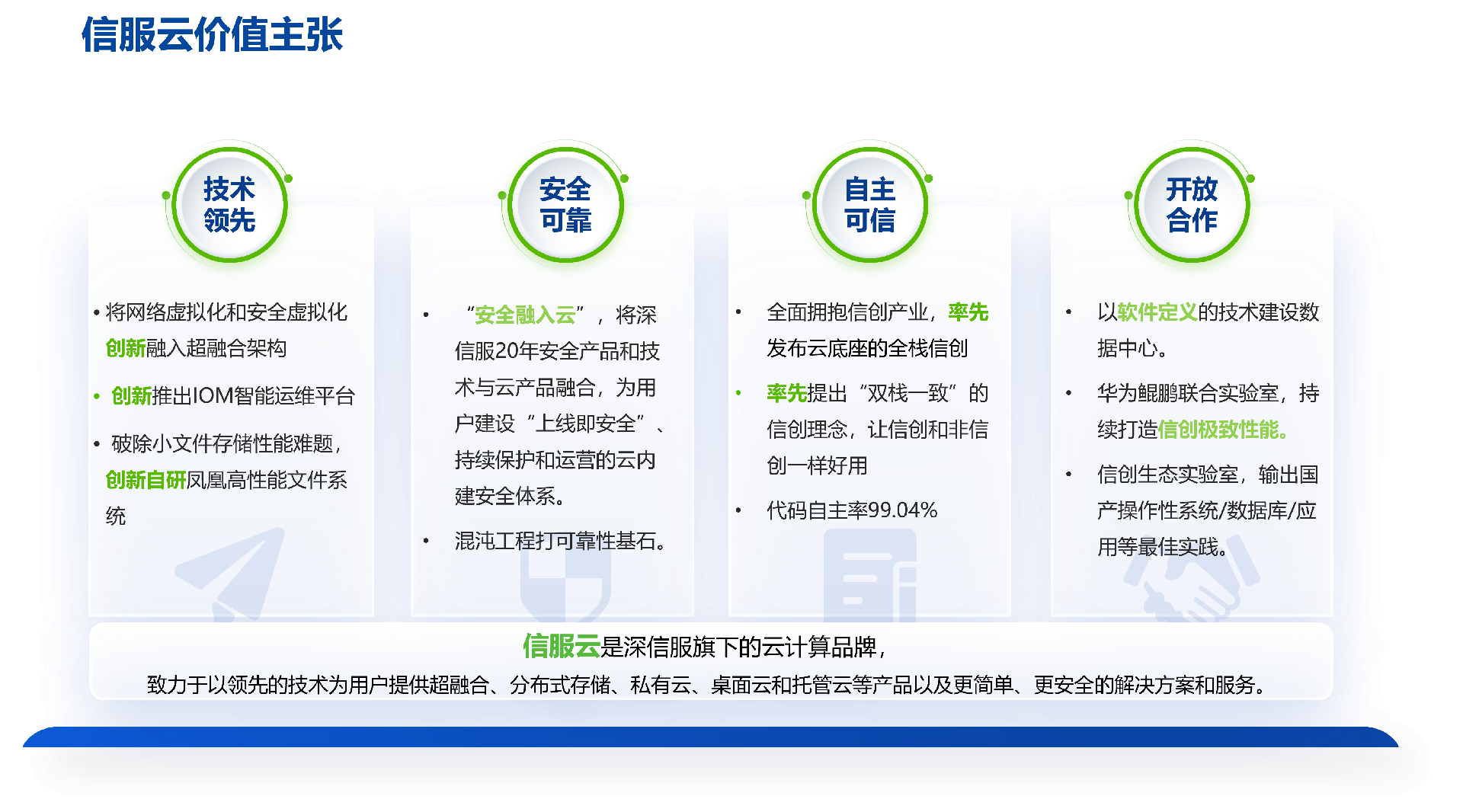 信服云价值主张

技术领先

• 将网络虚拟化和安全虚拟化创新融入超融合架构

• 创新推出IOM智能运维平台

• 破除小文件存储性能难题，创新自研凤凰高性能文件系统

安全可靠

• “安全融入云”，将深信服20年安全产品和技术与云产品融合，为用户建设“上线即安全”、持续保护和运营的云内建安全体系。

• 混沌工程打可靠性基石。

自主可信

• 全面拥抱信创产业，率先发布云底座的全栈信创

• 率先提出“双栈一致”的信创理念，让信创和非信创一样好用

• 代码自主率99.04%

开放合作

• 以软件定义的技术建设数据中心。

• 华为鲲鹏联合实验室，持续打造信创极致性能。

• 信创生态实验室，输出国产操作性系统/数据库/应用等最佳实践。

信服云是深信服旗下的云计算品牌，
致力于以领先的技术为用户提供超融合、分布式存储、私有云、桌面云和托管云等产品以及更简单、更安全的解决方案和服务。